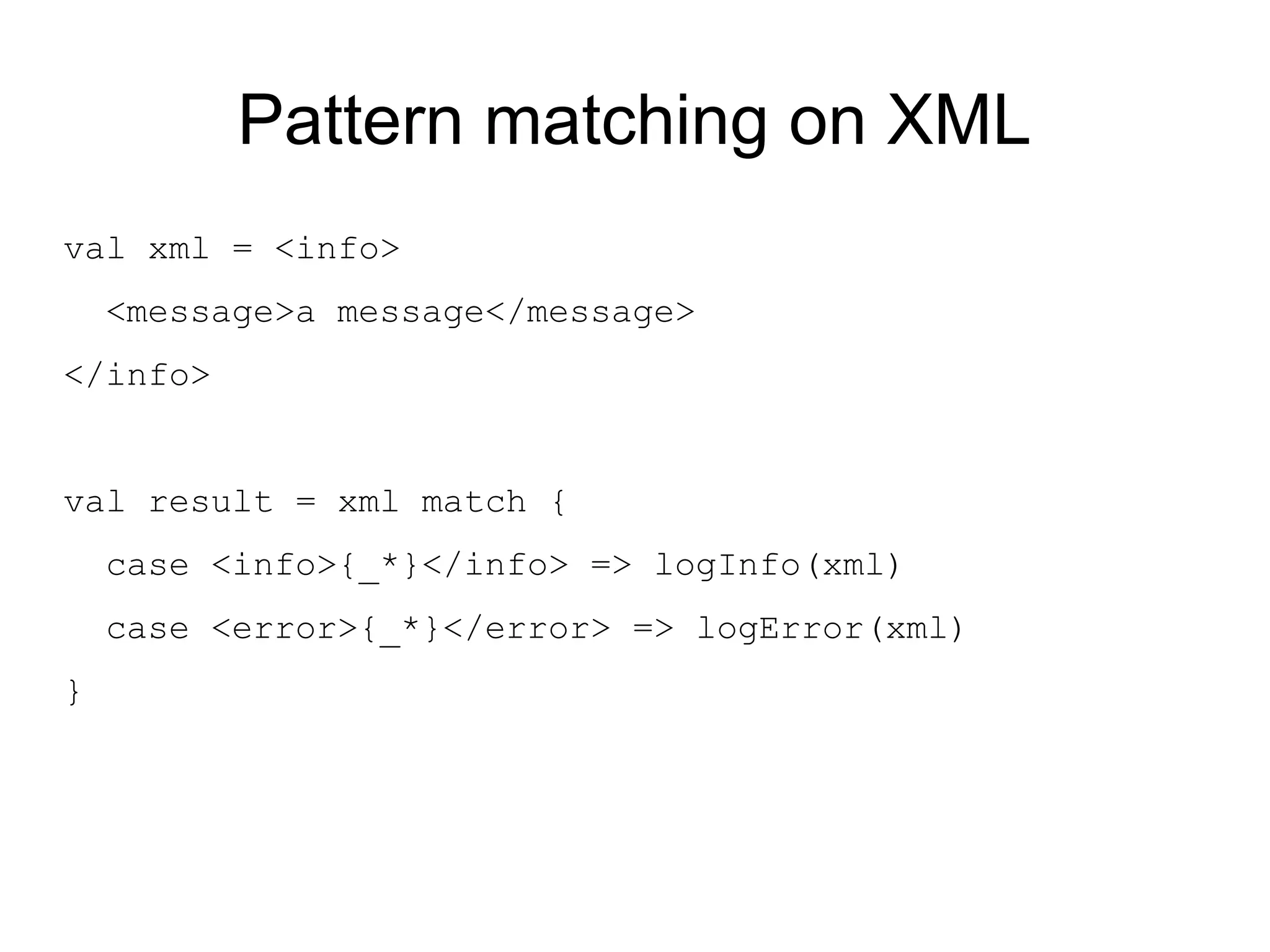 Pattern matching on XML

val xml = <info>
  <message>a message</message>
</info>

val result = xml match {
  case <info>{_*}</info> => logInfo(xml)
  case <error>{_*}</error> => logError(xml)
}